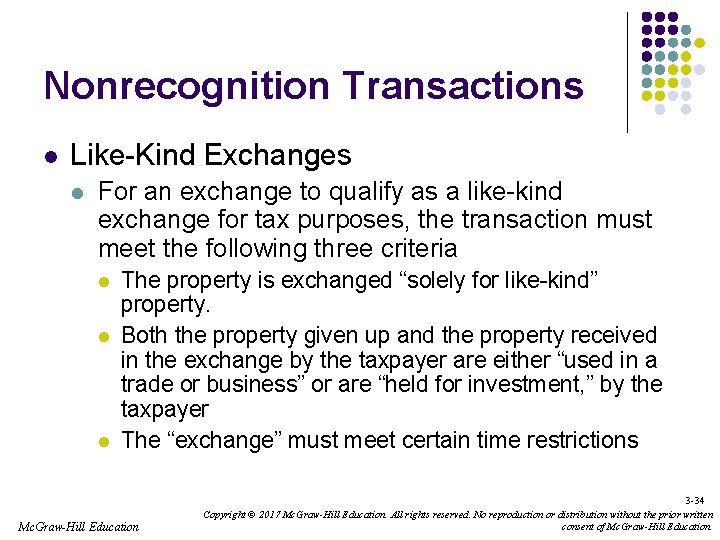 Nonrecognition Transactions

Like-Kind Exchanges

For an exchange to qualify as a like-kind exchange for tax purposes, the transaction must meet the following three criteria

The property is exchanged “solely for like-kind” property.

Both the property given up and the property received in the exchange by the taxpayer are either “used in a trade or business” or are “held for investment,” by the taxpayer

The “exchange” must meet certain time restrictions

3-34

McGraw-Hill Education

Copyright © 2017 McGraw-Hill Education. All rights reserved. No reproduction or distribution without the prior written consent of McGraw-Hill Education.